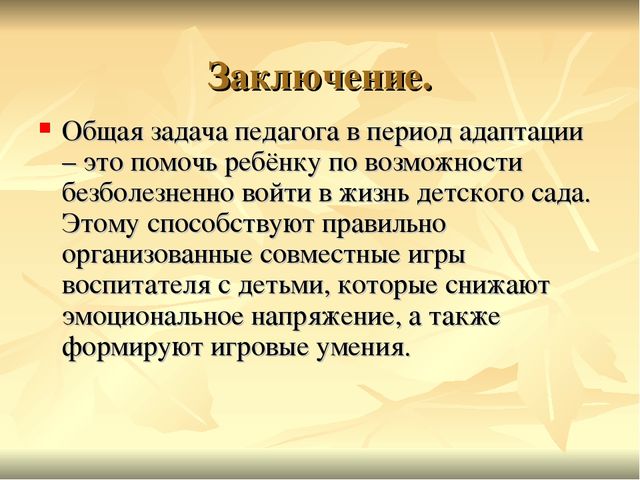 Заключение.

Общая задача педагога в период адаптации – это помочь ребёнку по возможности безболезненно войти в жизнь детского сада. Этому способствуют правильно организованные совместные игры воспитателя с детьми, которые снижают эмоциональное напряжение, а также формируют игровые умения.